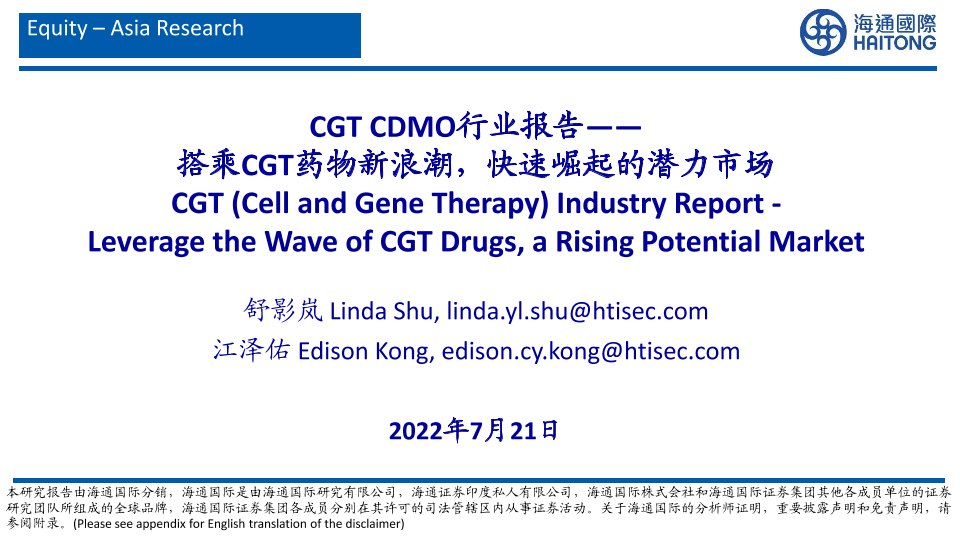 Equity – Asia Research

海通國際
HAITONG

CGT CDMO行业报告——
搭乘CGT药物新浪潮，快速崛起的潜力市场
CGT (Cell and Gene Therapy) Industry Report -
Leverage the Wave of CGT Drugs, a Rising Potential Market

舒影岚 Linda Shu, linda.yl.shu@htisec.com
江泽佑 Edison Kong, edison.cy.kong@htisec.com

2022年7月21日

本研究报告由海通国际分销，海通国际是由海通国际研究有限公司，海通证券印度私人有限公司，海通国际株式会社和海通国际证券集团其他各成员单位的证券研究团队所组成的全球品牌，海通国际证券集团各成员分别在其许可的司法管辖区内从事证券活动。关于海通国际的分析师证明，重要披露声明和免责声明，请参阅附录。(Please see appendix for English translation of the disclaimer)